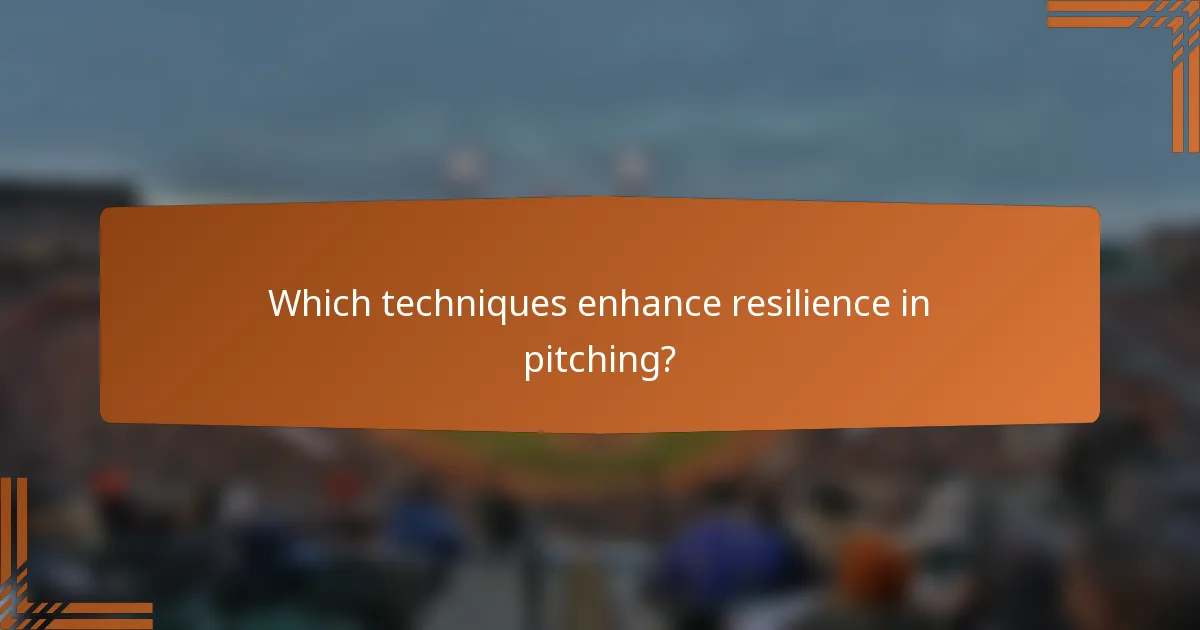 Which techniques enhance resilience in pitching?